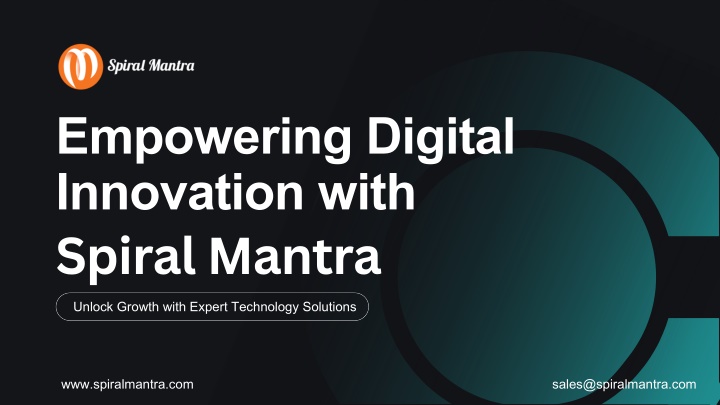 Spiral Mantra

Empowering Digital Innovation with Spiral Mantra

Unlock Growth with Expert Technology Solutions

www.spiralmantra.com

sales@spiralmantra.com